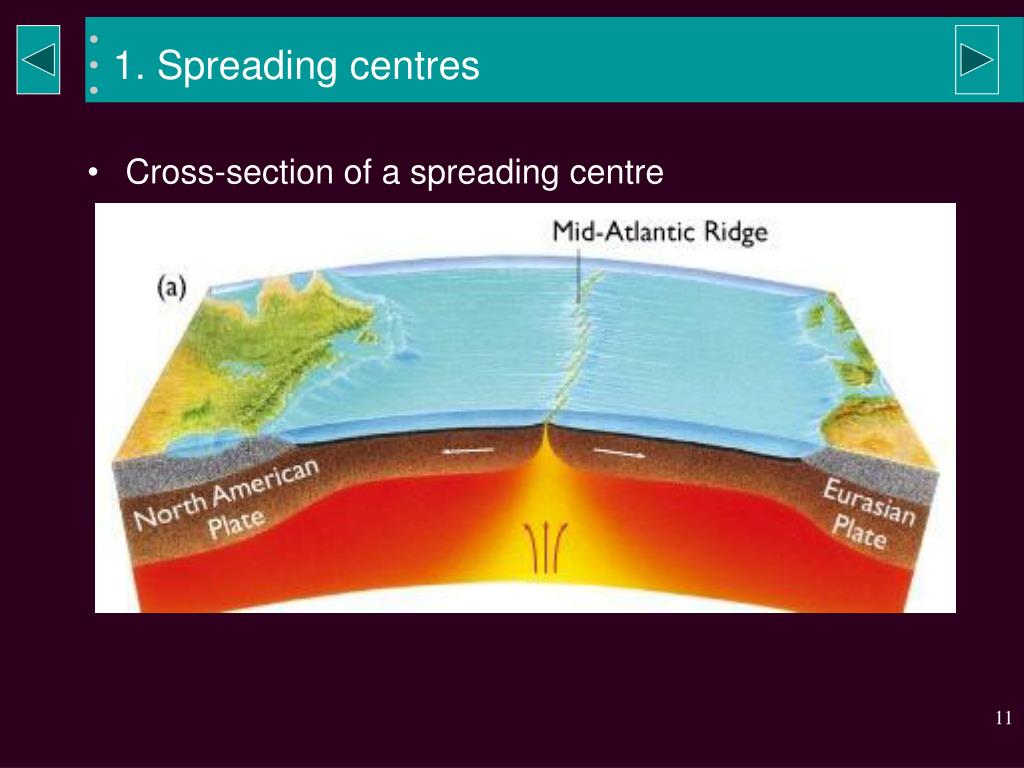 1. Spreading centres

• Cross-section of a spreading centre

Mid-Atlantic Ridge

(a)

North American Plate

Eurasian Plate

11